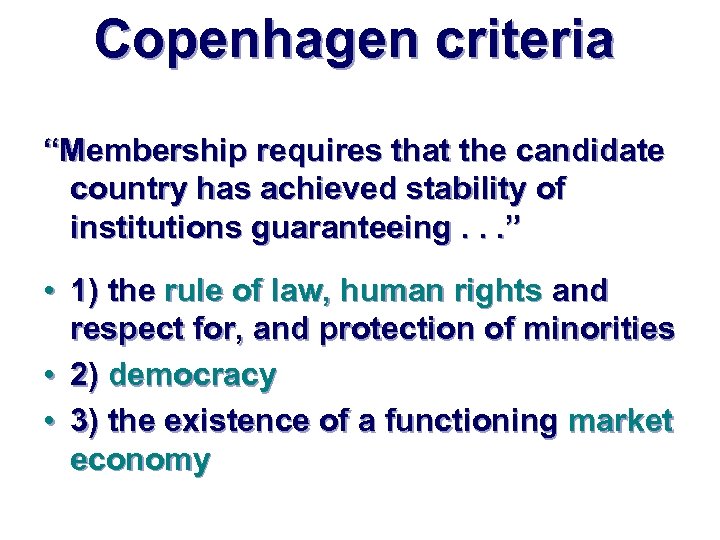 Copenhagen criteria

“Membership requires that the candidate country has achieved stability of institutions guaranteeing . . .”

• 1) the rule of law, human rights and respect for, and protection of minorities
• 2) democracy
• 3) the existence of a functioning market economy